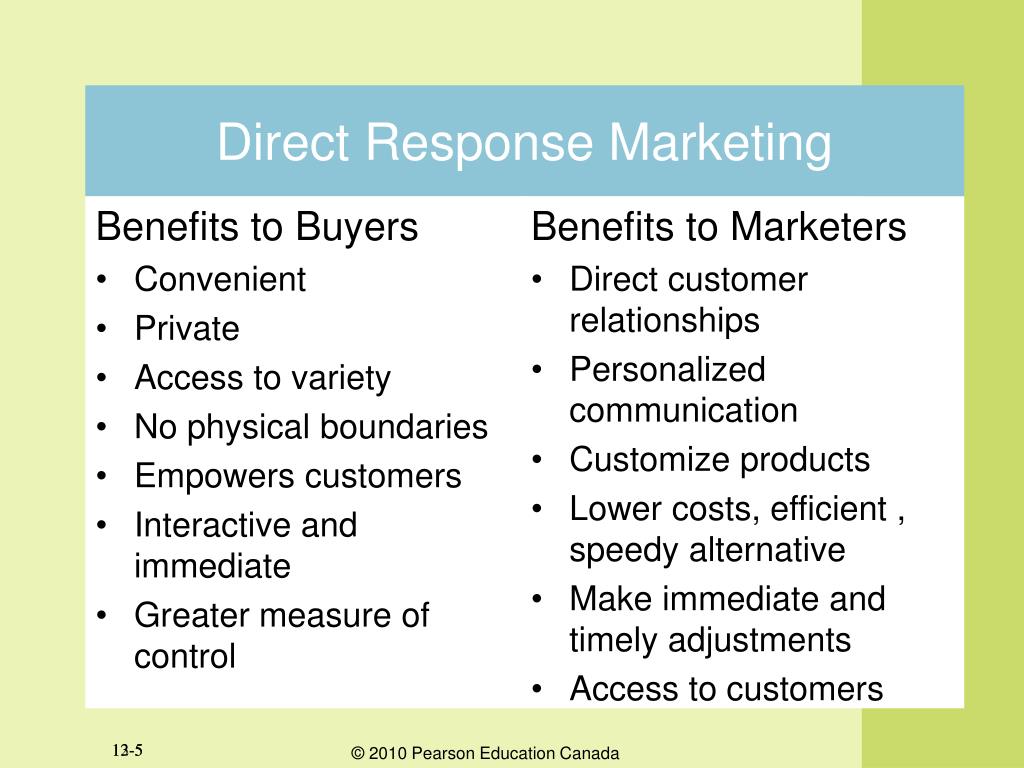 Direct Response Marketing

Benefits to Buyers
• Convenient
• Private
• Access to variety
• No physical boundaries
• Empowers customers
• Interactive and immediate
• Greater measure of control

Benefits to Marketers
• Direct customer relationships
• Personalized communication
• Customize products
• Lower costs, efficient , speedy alternative
• Make immediate and timely adjustments
• Access to customers

13-5

© 2010 Pearson Education Canada